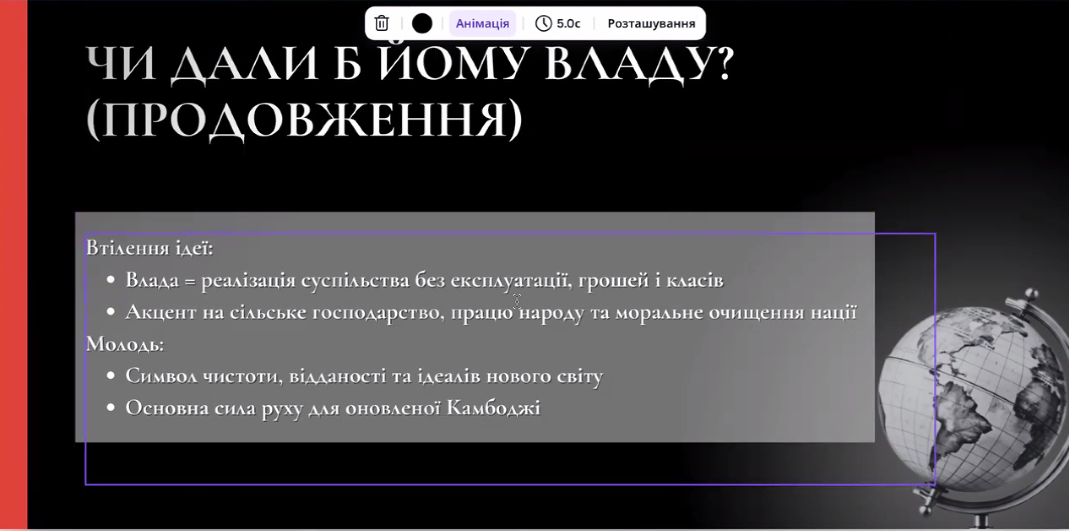 Анімація 5.0с Розташування

ЧИ ДАЛИ Б ЙОМУ ВЛАДУ? (ПРОДОВЖЕННЯ)

Втілення ідеї:

- Влада = реалізація суспільства без експлуатації, грошей і класів
- Акцент на сільське господарство, працю народу та моральне очищення нації

Молодь:

- Символ чистоти, відданості та ідеалів нового світу
- Основна сила руху для оновленої Камбоджі